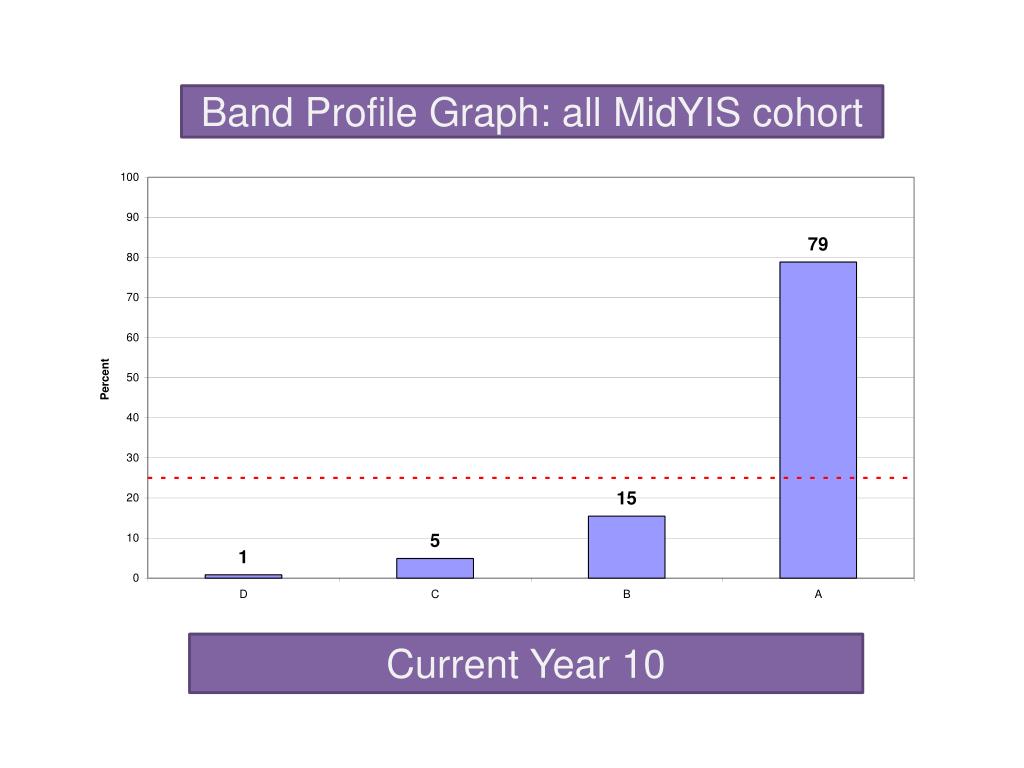 Band Profile Graph: all MidYIS cohort

100
90
80
70
60
50
40
30
20
10
0

Percent

1
5
15
79

D
C
B
A

Current Year 10